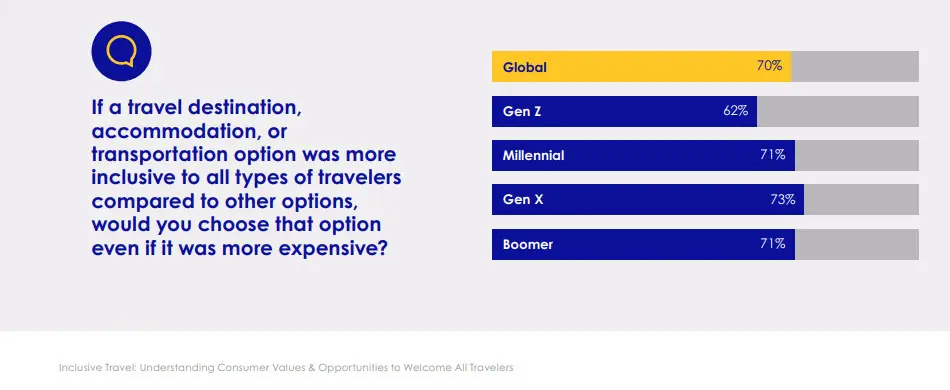 If a travel destination, accommodation, or transportation option was more inclusive to all types of travelers compared to other options, would you choose that option even if it was more expensive?

Global 70%
Gen Z 62%
Millennial 71%
Gen X 73%
Boomer 71%

Inclusive Travel: Understanding Consumer Values & Opportunities to Welcome All Travelers